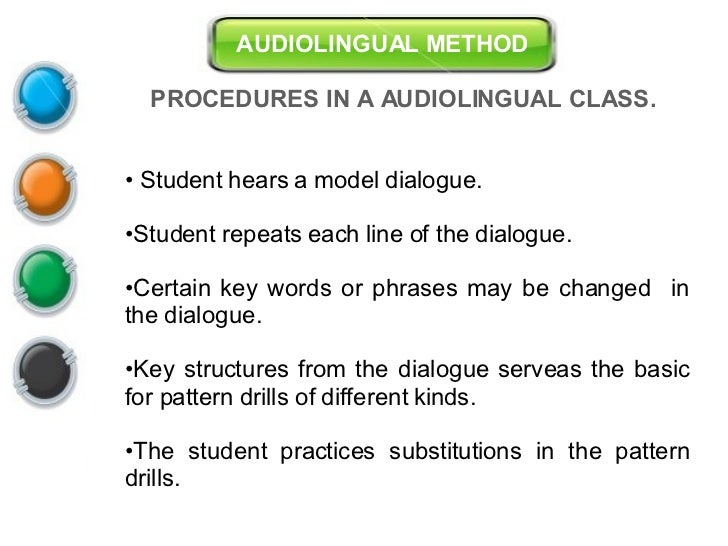 AUDIOLINGUAL METHOD

PROCEDURES IN A AUDIOLINGUAL CLASS.

• Student hears a model dialogue.

•Student repeats each line of the dialogue.

•Certain key words or phrases may be changed in the dialogue.

•Key structures from the dialogue serveas the basic for pattern drills of different kinds.

•The student practices substitutions in the pattern drills.